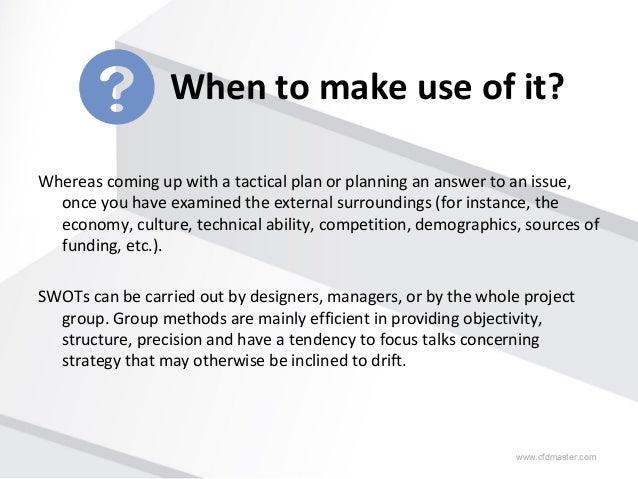 ?

When to make use of it?

Whereas coming up with a tactical plan or planning an answer to an issue, once you have examined the external surroundings (for instance, the economy, culture, technical ability, competition, demographics, sources of funding, etc.).

SWOTs can be carried out by designers, managers, or by the whole project group. Group methods are mainly efficient in providing objectivity, structure, precision and have a tendency to focus talks concerning strategy that may otherwise be inclined to drift.

www.cfdmaster.com